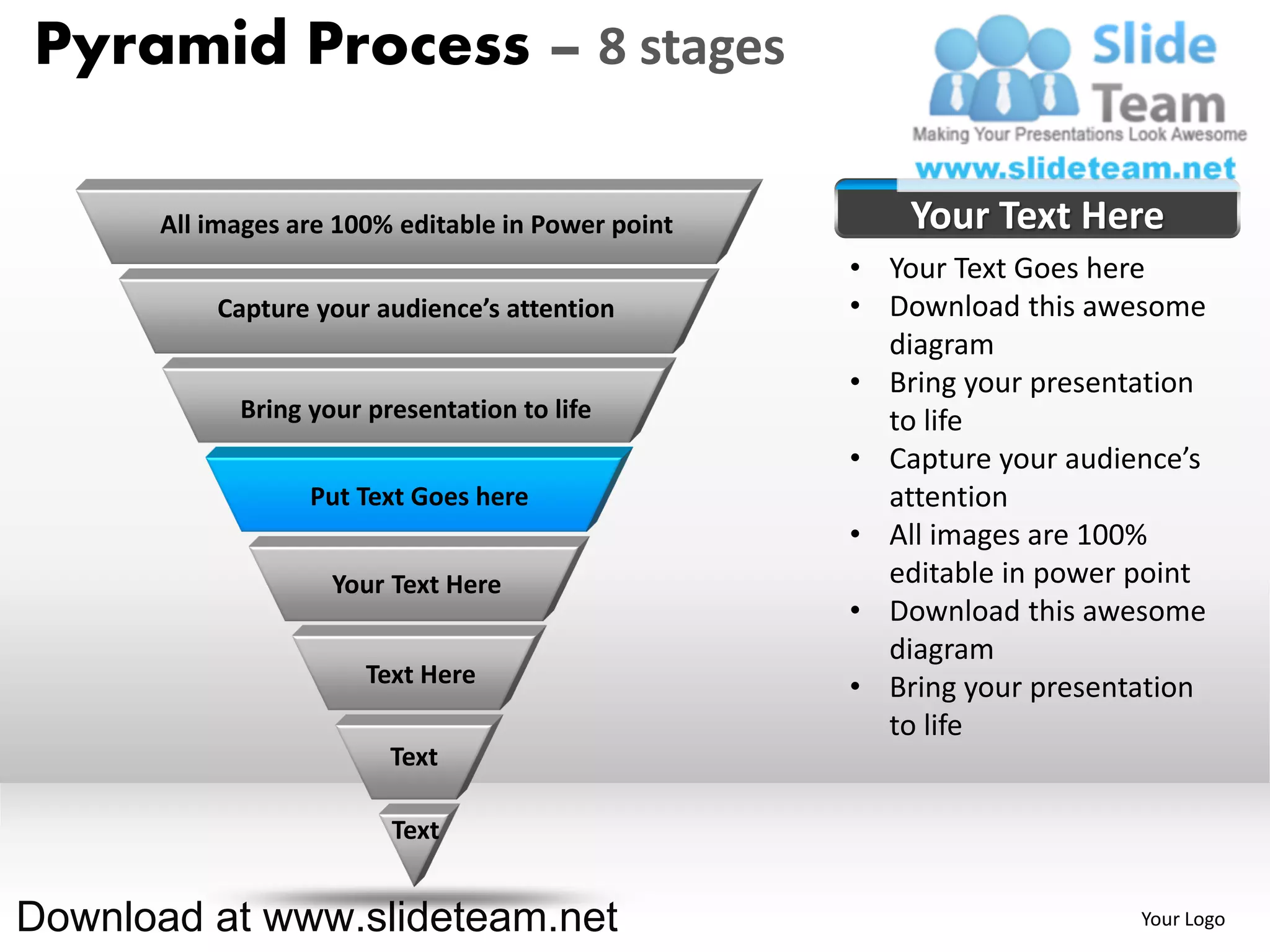 Pyramid Process – 8 stages

Slide Team
Making Your Presentations Look Awesome
www.slideteam.net

All images are 100% editable in Power point

Capture your audience's attention

Bring your presentation to life

Put Text Goes here

Your Text Here

Text Here

Text

Text

Your Text Here

• Your Text Goes here
• Download this awesome diagram
• Bring your presentation to life
• Capture your audience's attention
• All images are 100% editable in power point
• Download this awesome diagram
• Bring your presentation to life

Download at www.slideteam.net

Your Logo